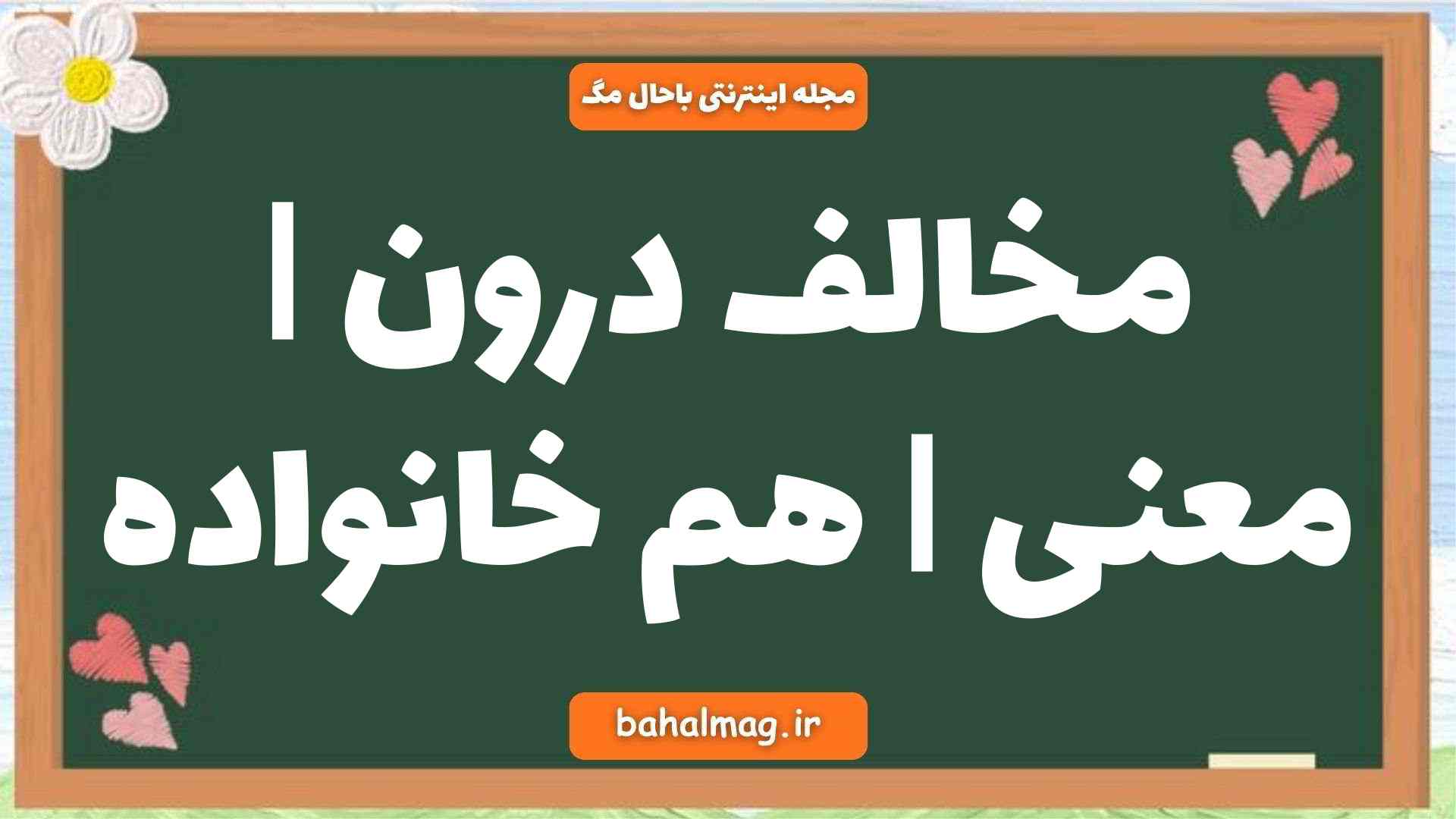 مجله اینترنتی باحال مگ

مخالف درون | معنی | هم خانواده

bahalmag.ir